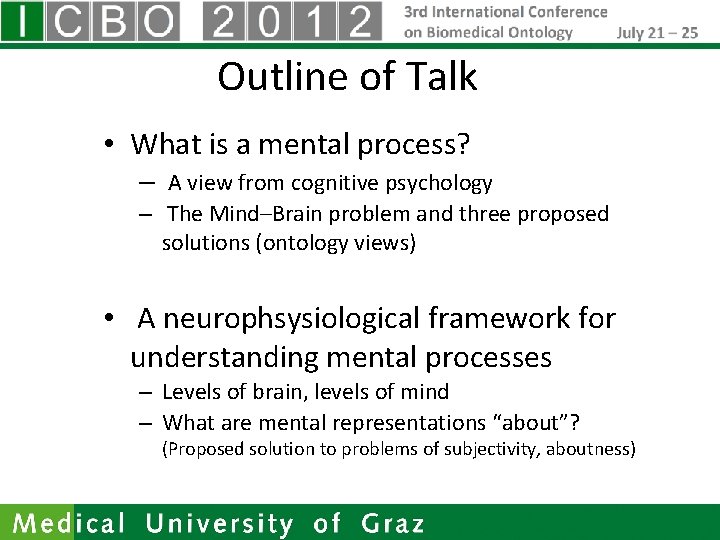 ICBO 2012 3rd International Conference on Biomedical Ontology July 21 – 25

Outline of Talk

• What is a mental process?
– A view from cognitive psychology
– The Mind–Brain problem and three proposed solutions (ontology views)

• A neurophsysiological framework for understanding mental processes
– Levels of brain, levels of mind
– What are mental representations “about”? (Proposed solution to problems of subjectivity, aboutness)

Medical University of Graz